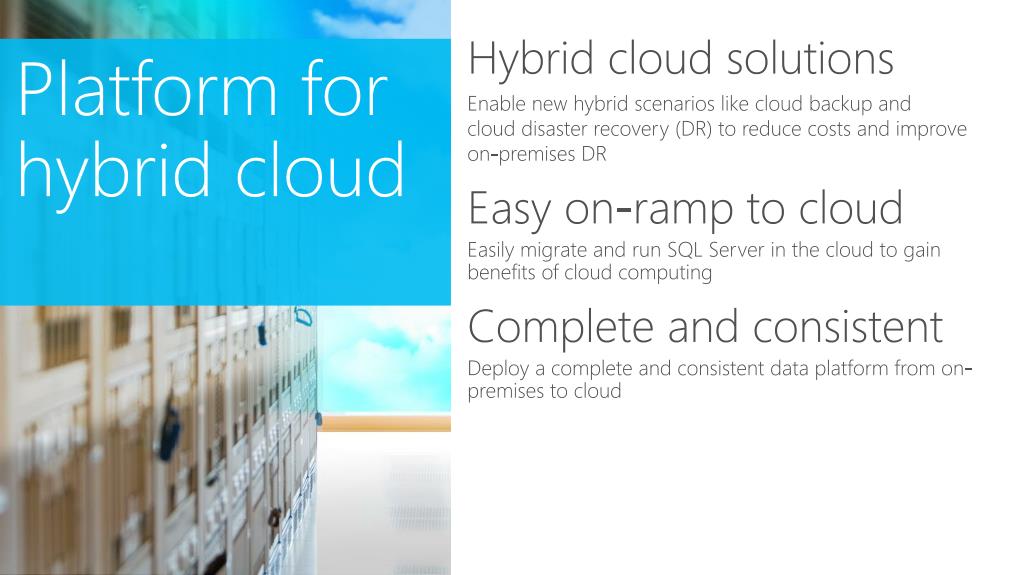 Platform for hybrid cloud

Hybrid cloud solutions

Enable new hybrid scenarios like cloud backup and cloud disaster recovery (DR) to reduce costs and improve on-premises DR

Easy on-ramp to cloud

Easily migrate and run SQL Server in the cloud to gain benefits of cloud computing

Complete and consistent

Deploy a complete and consistent data platform from on-premises to cloud